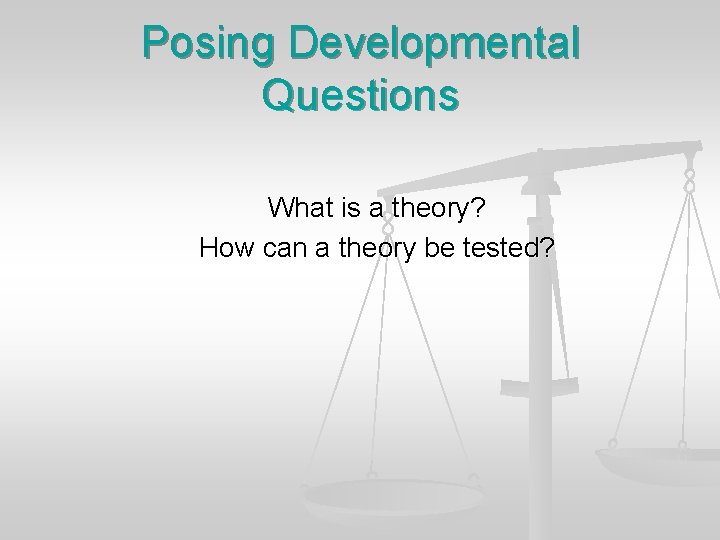 Posing Developmental Questions

What is a theory?
How can a theory be tested?